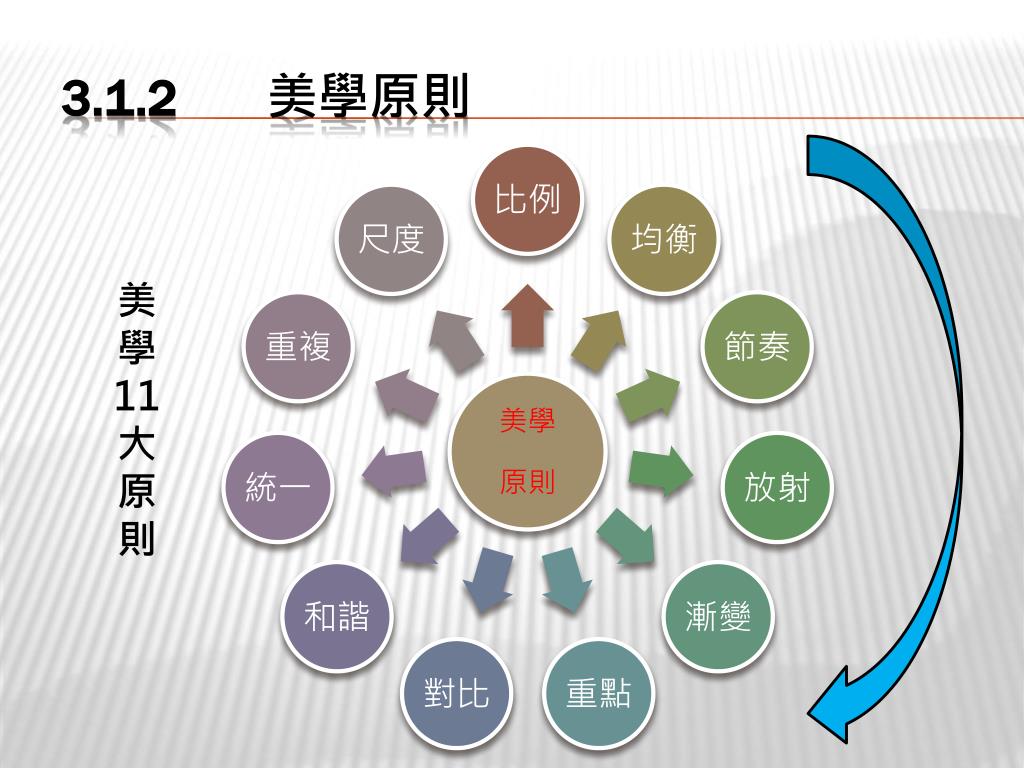 3.1.2 美學原則

美學11大原則

美學
原則

比例
均衡
節奏
放射
漸變
重點
對比
和諧
統一
重複
尺度